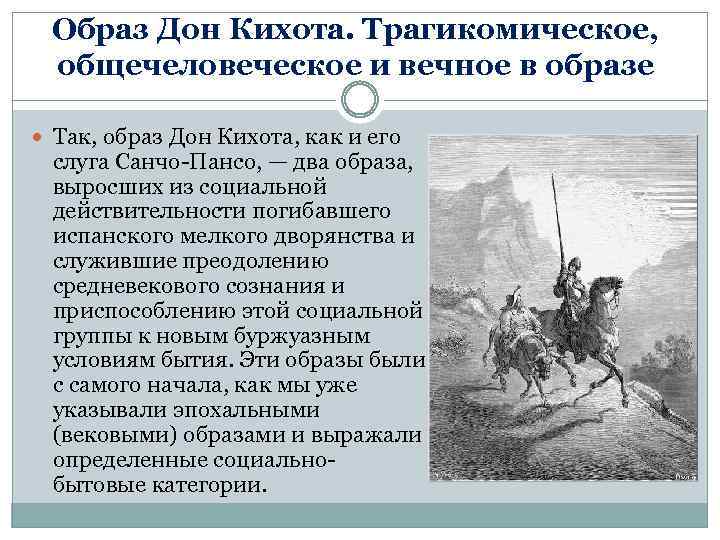 Образ Дон Кихота. Трагикомическое, общечеловеческое и вечное в образе

Так, образ Дон Кихота, как и его слуга Санчо-Пансо, — два образа, выросших из социальной действительности погибавшего испанского мелкого дворянства и служившие преодолению средневекового сознания и приспособлению этой социальной группы к новым буржуазным условиям бытия. Эти образы были с самого начала, как мы уже указывали эпохальными (вековыми) образами и выражали определенные социально-бытовые категории.